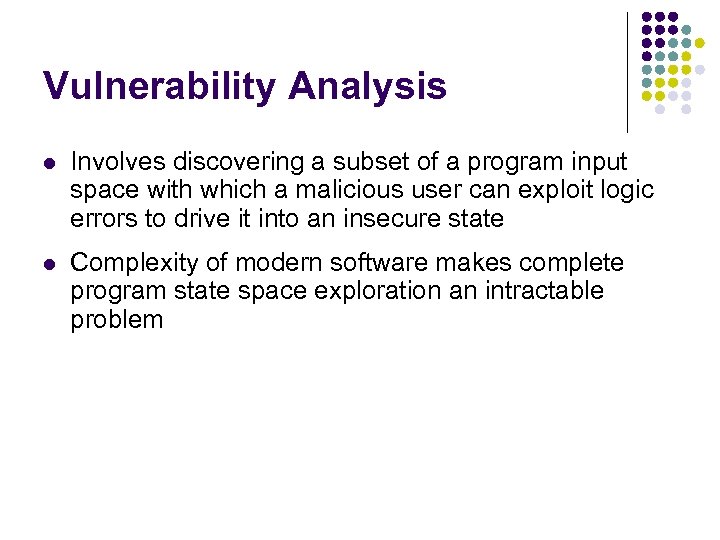 Vulnerability Analysis

- Involves discovering a subset of a program input space with which a malicious user can exploit logic errors to drive it into an insecure state
- Complexity of modern software makes complete program state space exploration an intractable problem